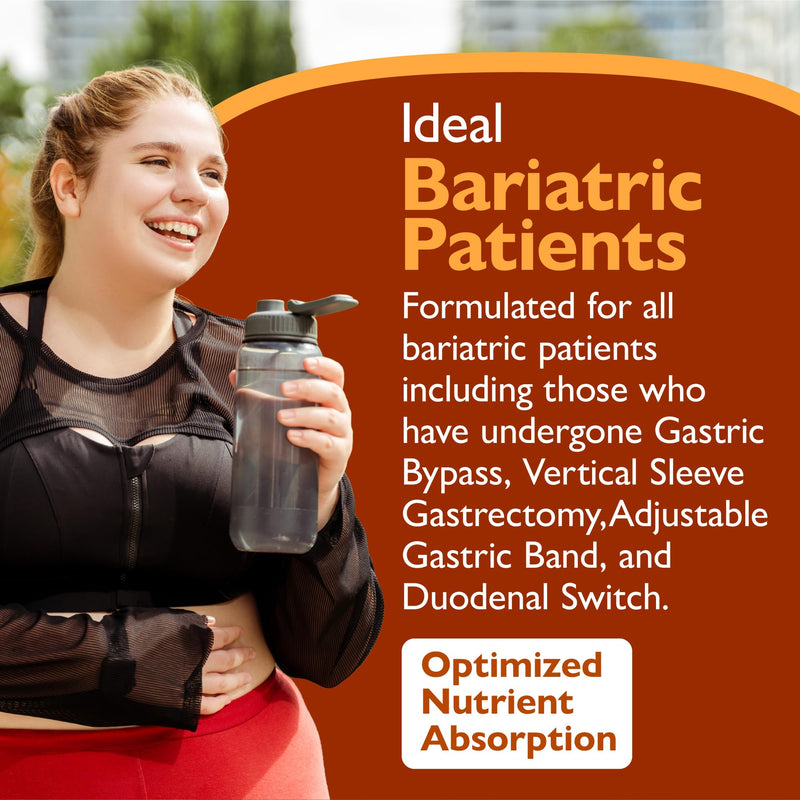 Ideal
Bariatric Patients

Formulated for all bariatric patients including those who have undergone Gastric Bypass, Vertical Sleeve Gastrectomy,Adjustable Gastric Band, and Duodenal Switch.

Optimized Nutrient Absorption